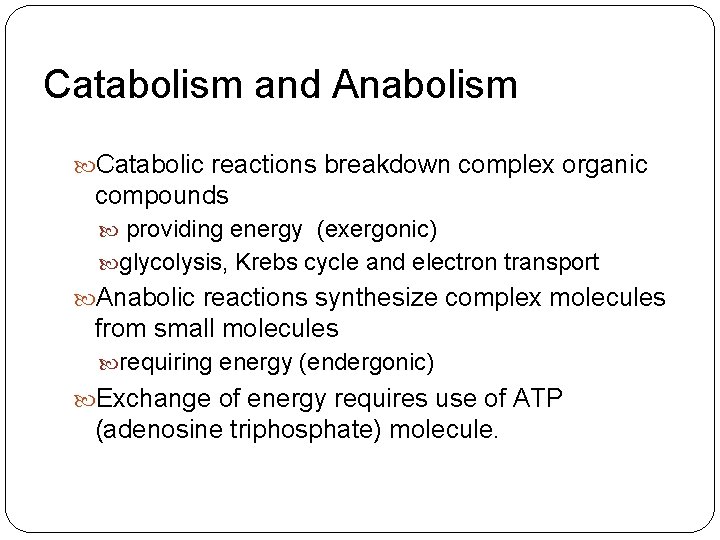 Catabolism and Anabolism

Catabolic reactions breakdown complex organic compounds

providing energy (exergonic)

glycolysis, Krebs cycle and electron transport

Anabolic reactions synthesize complex molecules from small molecules

requiring energy (endergonic)

Exchange of energy requires use of ATP (adenosine triphosphate) molecule.